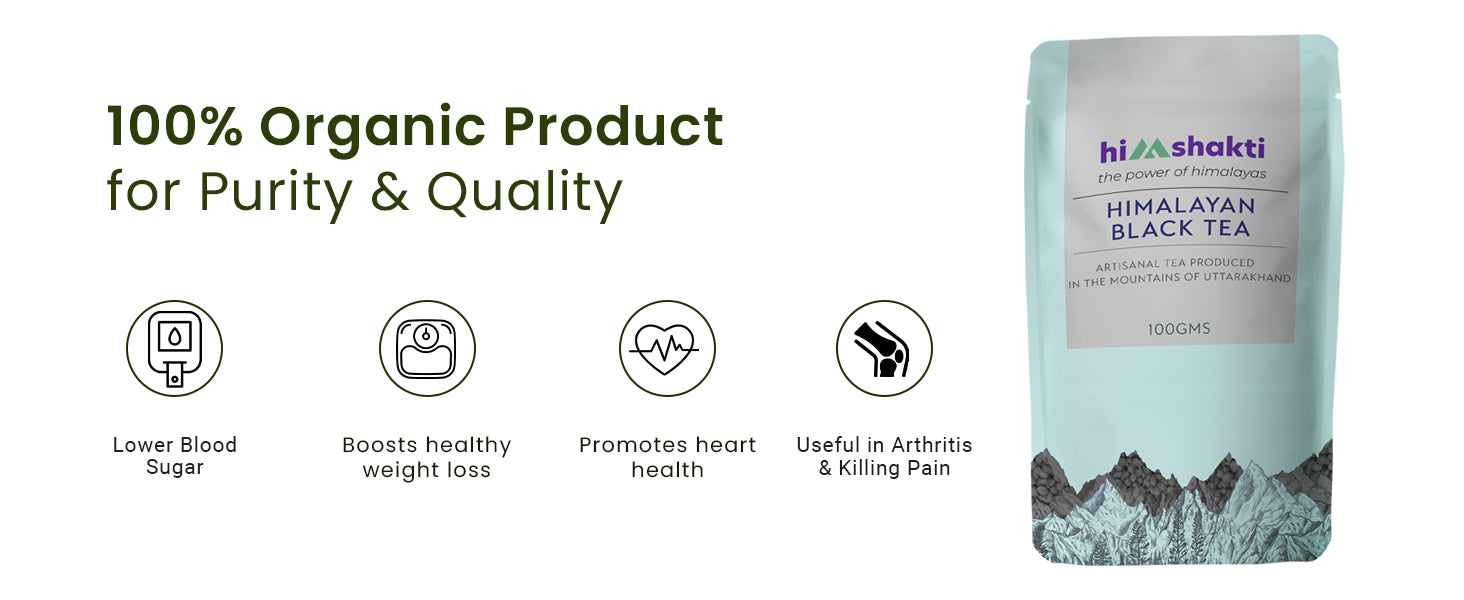 100% Organic Product
for Purity & Quality

Lower Blood Sugar

Boosts healthy weight loss

Promotes heart health

Useful in Arthritis & Killing Pain

himshakti
the power of himalayas

HIMALAYAN BLACK TEA

ARTISANAL TEA PRODUCED IN THE MOUNTAINS OF UTTARAKHAND

100GMS